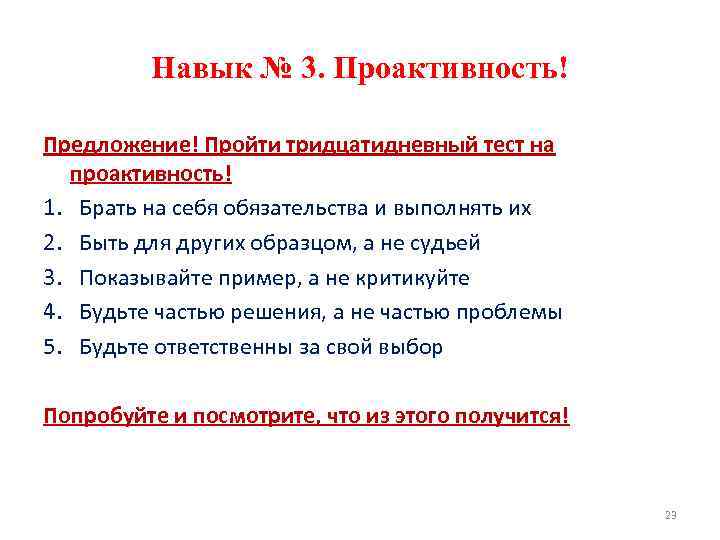 Навык № 3. Проактивность!

Предложение! Пройти тридцатидневный тест на проактивность!

1. Брать на себя обязательства и выполнять их
2. Быть для других образцом, а не судьей
3. Показывайте пример, а не критикуйте
4. Будьте частью решения, а не частью проблемы
5. Будьте ответственны за свой выбор

Попробуйте и посмотрите, что из этого получится!

23